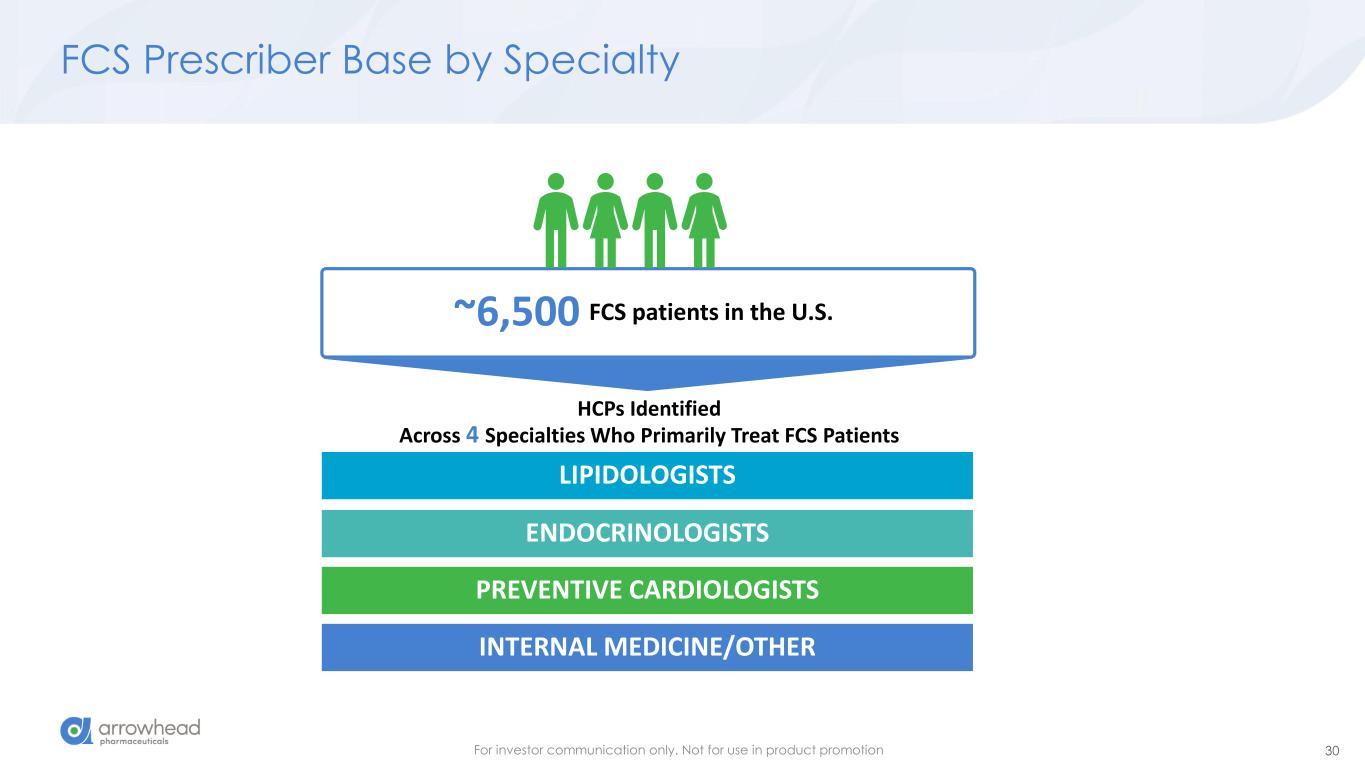 FCS Prescriber Base by Specialty

~6,500 FCS patients in the U.S.

HCPs Identified
Across 4 Specialties Who Primarily Treat FCS Patients

LIPIDOLOGISTS

ENDOCRINOLOGISTS

PREVENTIVE CARDIOLOGISTS

INTERNAL MEDICINE/OTHER

arrowhead pharmaceuticals

For investor communication only. Not for use in product promotion

30